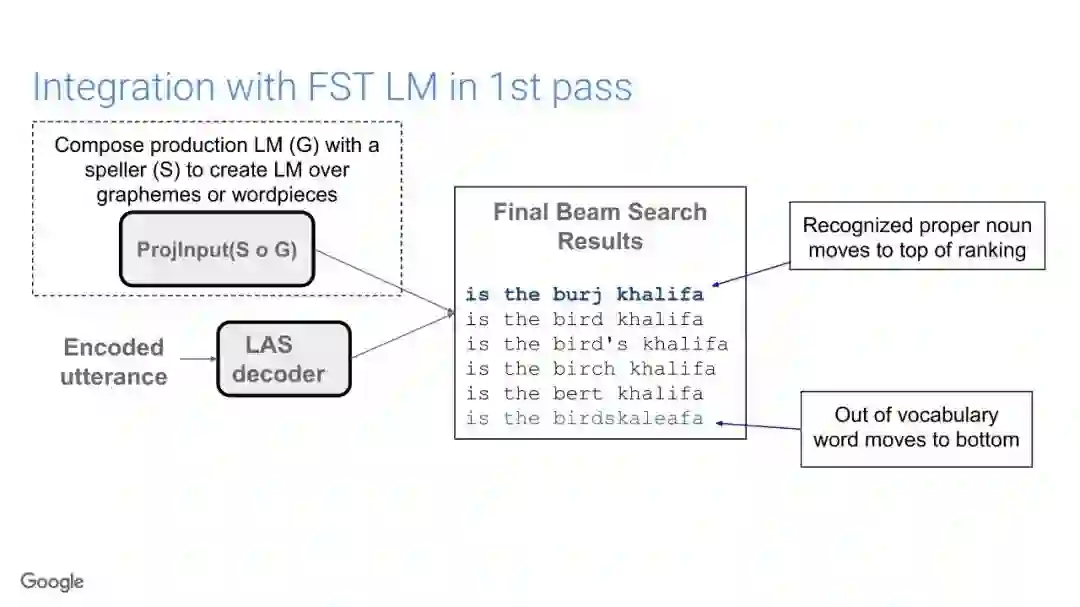 Integration with FST LM in 1st pass

Compose production LM (G) with a speller (S) to create LM over graphemes or wordpieces

ProjInput(S o G)

Encoded utterance

LAS decoder

Final Beam Search Results

is the burj khalifa
is the bird khalifa
is the bird's khalifa
is the birch khalifa
is the bert khalifa
is the birdskaleafa

Recognized proper noun moves to top of ranking

Out of vocabulary word moves to bottom

Google